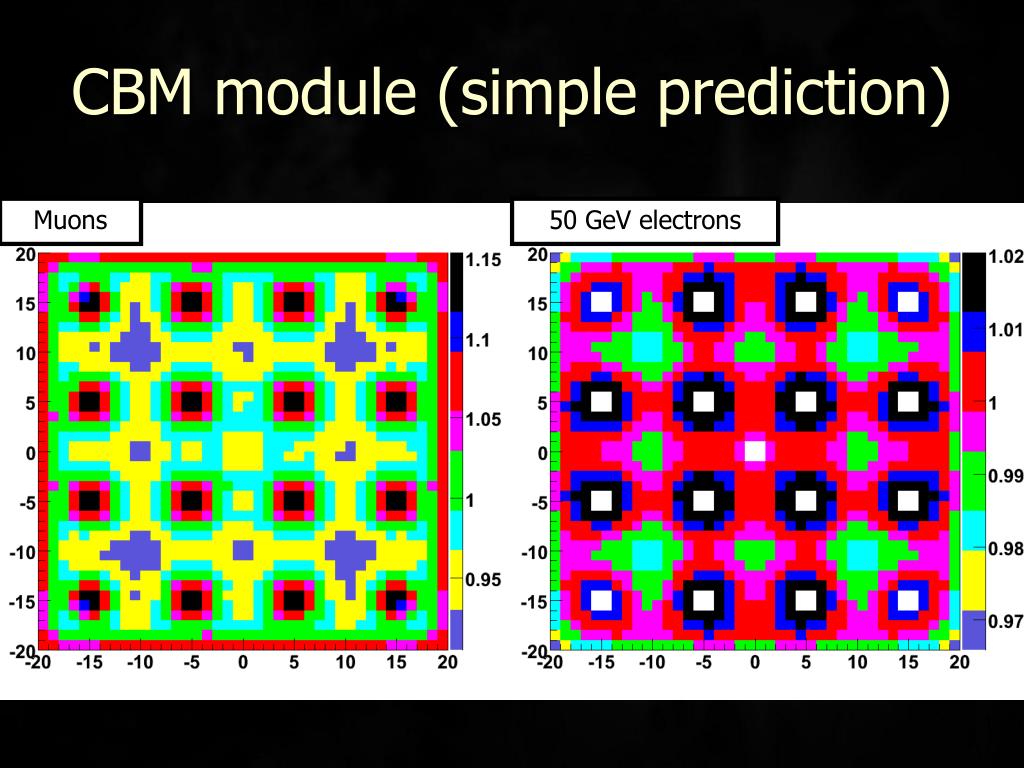 CBM module (simple prediction)

Muons

20
15
10
5
0
-5
-10
-15
-20
-20 -15 -10 -5 0 5 10 15 20

1.15
1.1
1.05
1
0.95

50 GeV electrons

20
15
10
5
0
-5
-10
-15
-20
-20 -15 -10 -5 0 5 10 15 20

1.02
1.01
1
0.99
0.98
0.97